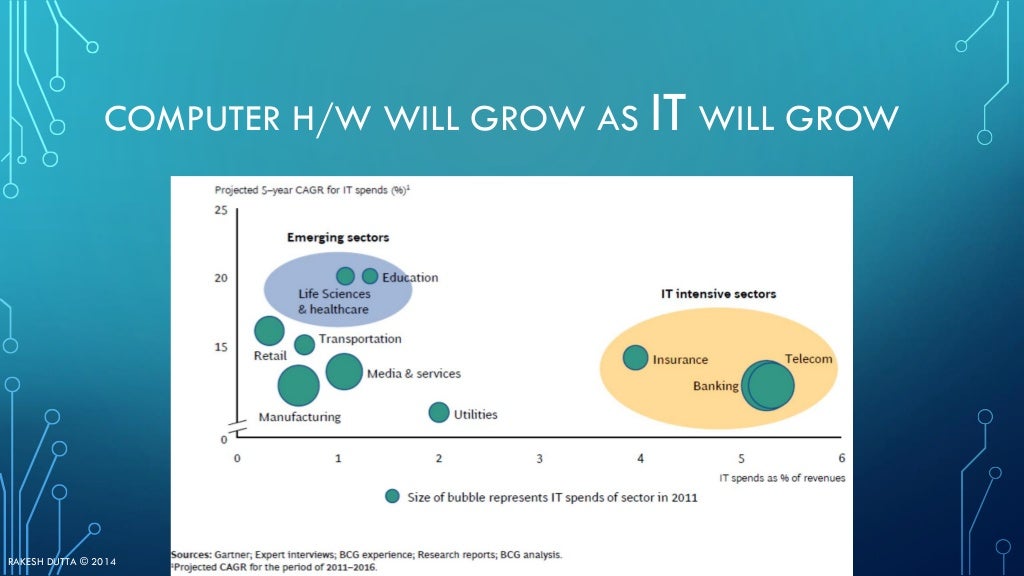 COMPUTER H/W WILL GROW AS IT WILL GROW

Projected 5-year CAGR for IT spends (%)¹

25

20

15

0

Emerging sectors

Education

Life Sciences & healthcare

Transportation

Retail

Media & services

Manufacturing

Utilities

IT intensive sectors

Insurance

Telecom

Banking

0 1 2 3 4 5 6

IT spends as % of revenues

Size of bubble represents IT spends of sector in 2011

Sources: Gartner; Expert interviews; BCG experience; Research reports; BCG analysis.
¹Projected CAGR for the period of 2011–2016.

RAKESH DUTTA © 2014